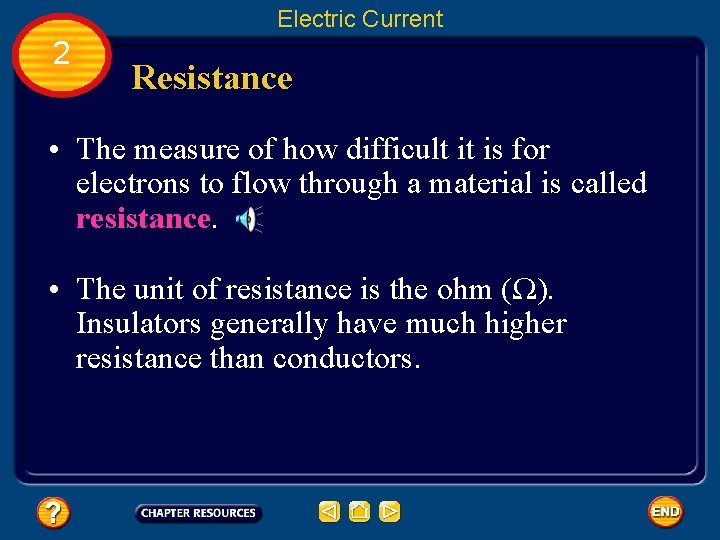 Electric Current

2

Resistance

• The measure of how difficult it is for electrons to flow through a material is called resistance.

• The unit of resistance is the ohm ($\Omega$). Insulators generally have much higher resistance than conductors.

?

CHAPTER RESOURCES

END